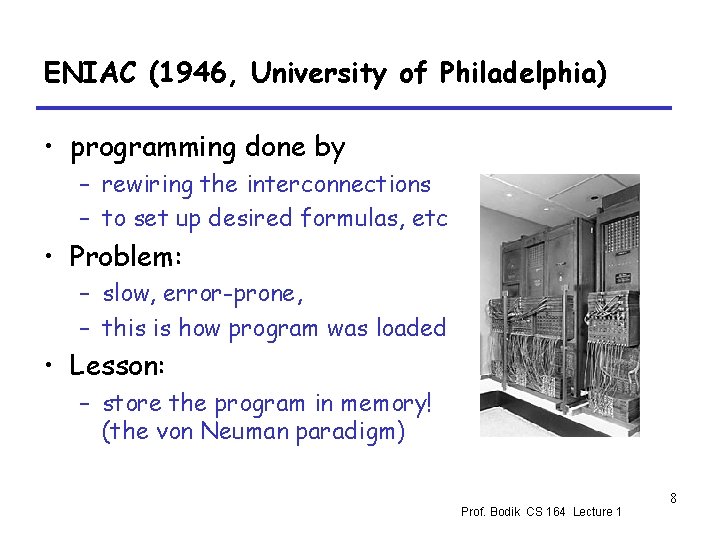 ENIAC (1946, University of Philadelphia)

• programming done by
  – rewiring the interconnections
  – to set up desired formulas, etc
• Problem:
  – slow, error-prone,
  – this is how program was loaded
• Lesson:
  – store the program in memory! (the von Neuman paradigm)

8

Prof. Bodik CS 164 Lecture 1